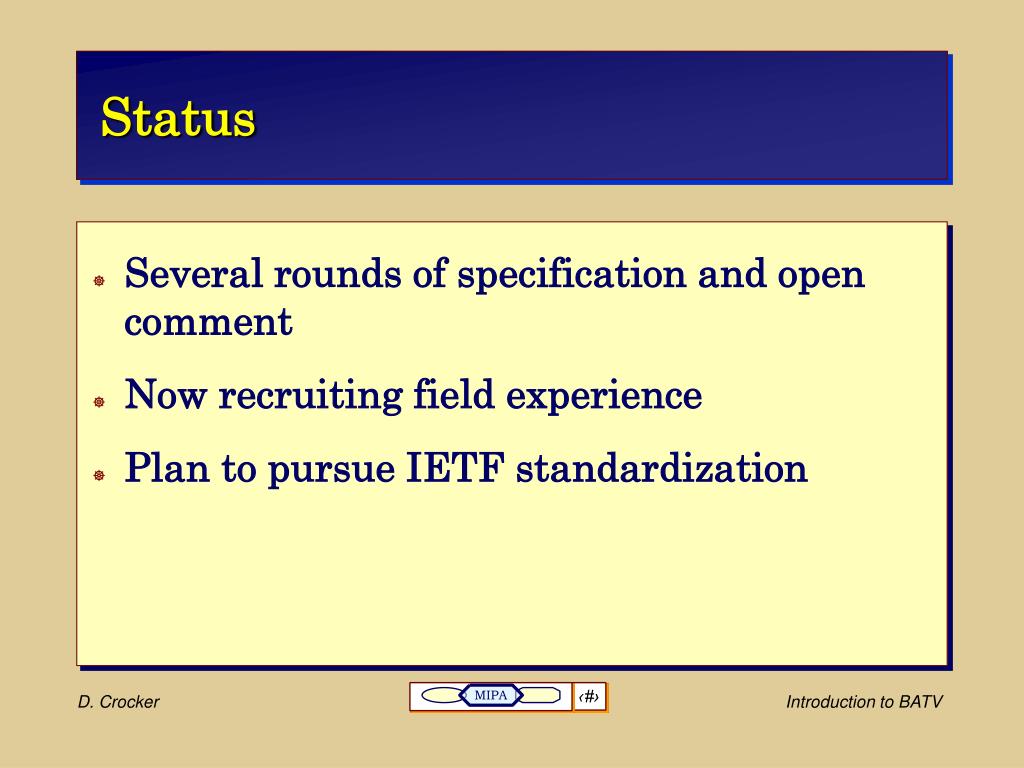 Status

Several rounds of specification and open comment

Now recruiting field experience

Plan to pursue IETF standardization

D. Crocker

MIPA

‹#›

Introduction to BATV